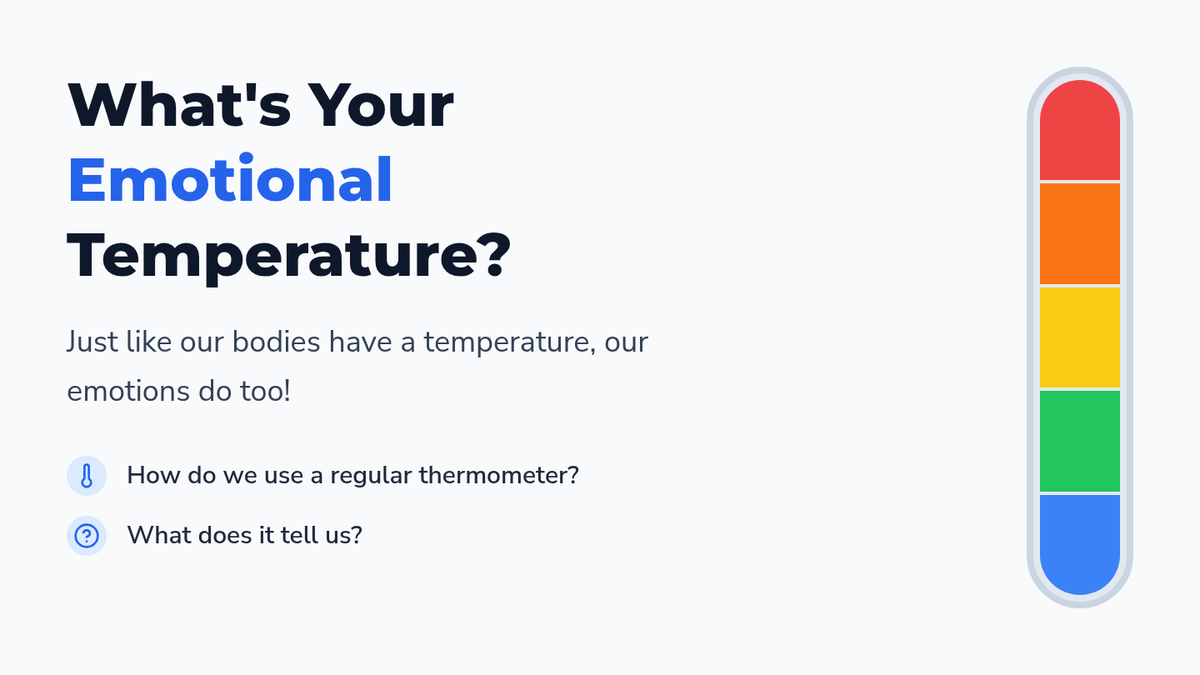 What's Your Emotional Temperature?

Just like our bodies have a temperature, our emotions do too!

How do we use a regular thermometer?

What does it tell us?